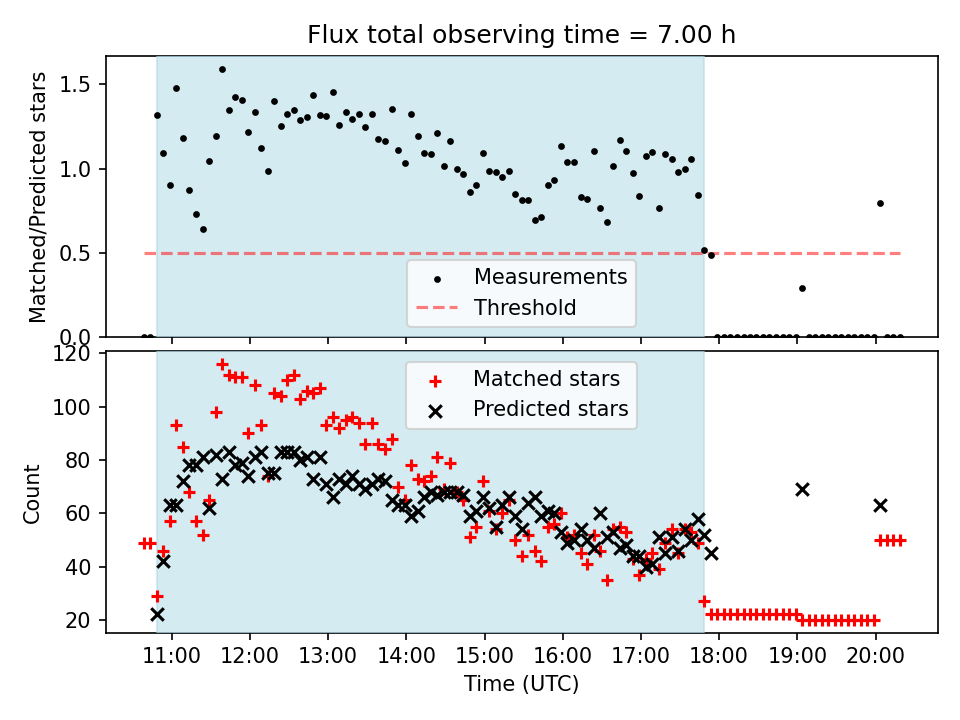 Flux total observing time = 7.00 h

Matched/Predicted stars

1.5
1.0
0.5
0.0

Measurements
Threshold

Count

120
100
80
60
40
20

Matched stars
Predicted stars

11:00
12:00
13:00
14:00
15:00
16:00
17:00
18:00
19:00
20:00

Time (UTC)